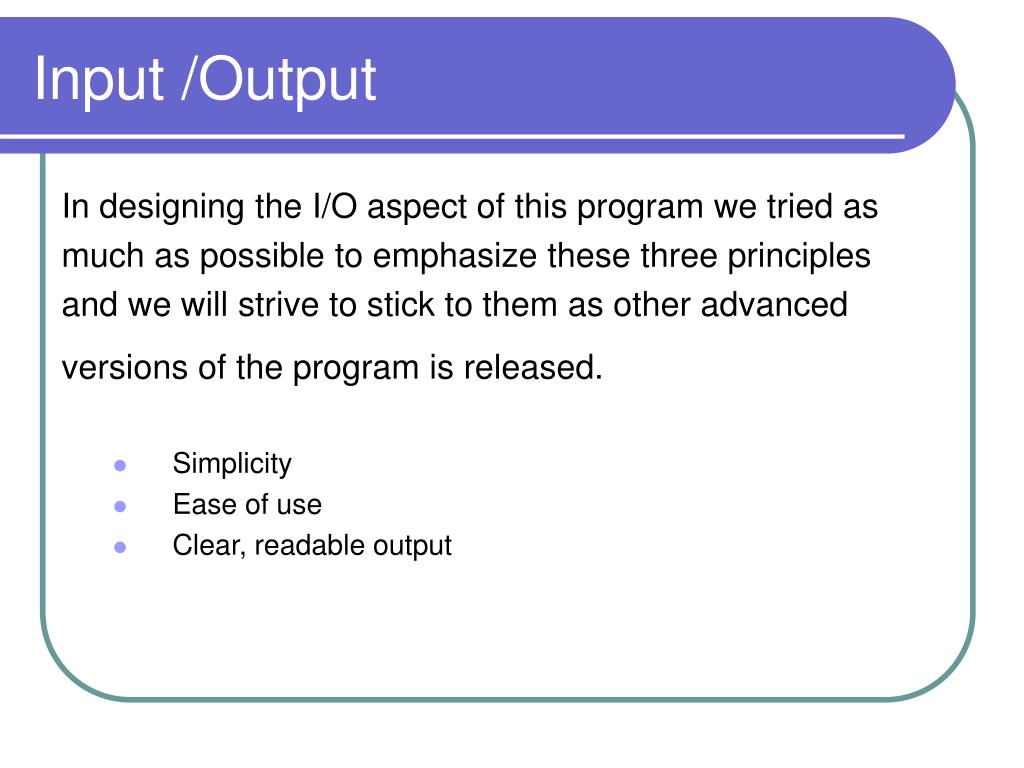 Input /Output

In designing the I/O aspect of this program we tried as much as possible to emphasize these three principles and we will strive to stick to them as other advanced versions of the program is released.

- Simplicity
- Ease of use
- Clear, readable output